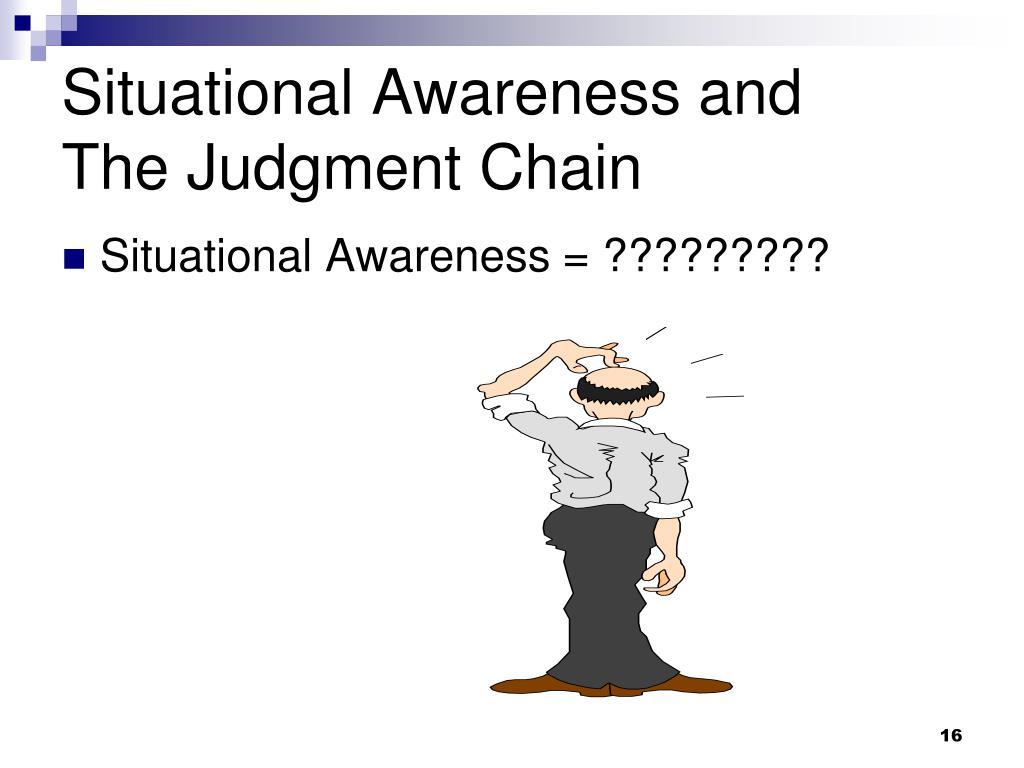 Situational Awareness and The Judgment Chain

■ Situational Awareness = ?????????

16